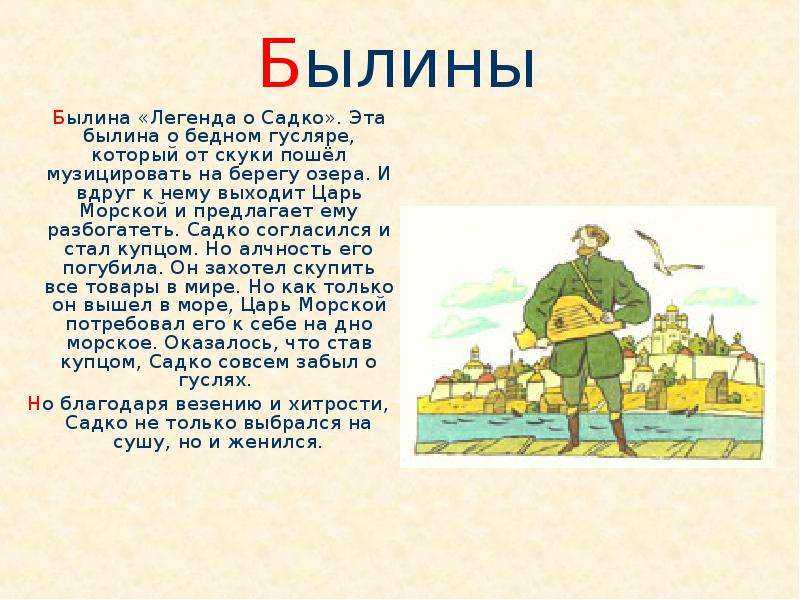 Былины

Былина «Легенда о Садко». Эта былина о бедном гусляре, который от скуки пошёл музицировать на берегу озера. И вдруг к нему выходит Царь Морской и предлагает ему разбогатеть. Садко согласился и стал купцом. Но алчность его погубила. Он захотел скупить все товары в мире. Но как только он вышел в море, Царь Морской потребовал его к себе на дно морское. Оказалось, что став купцом, Садко совсем забыл о гуслях.

Но благодаря везению и хитрости, Садко не только выбрался на сушу, но и женился.